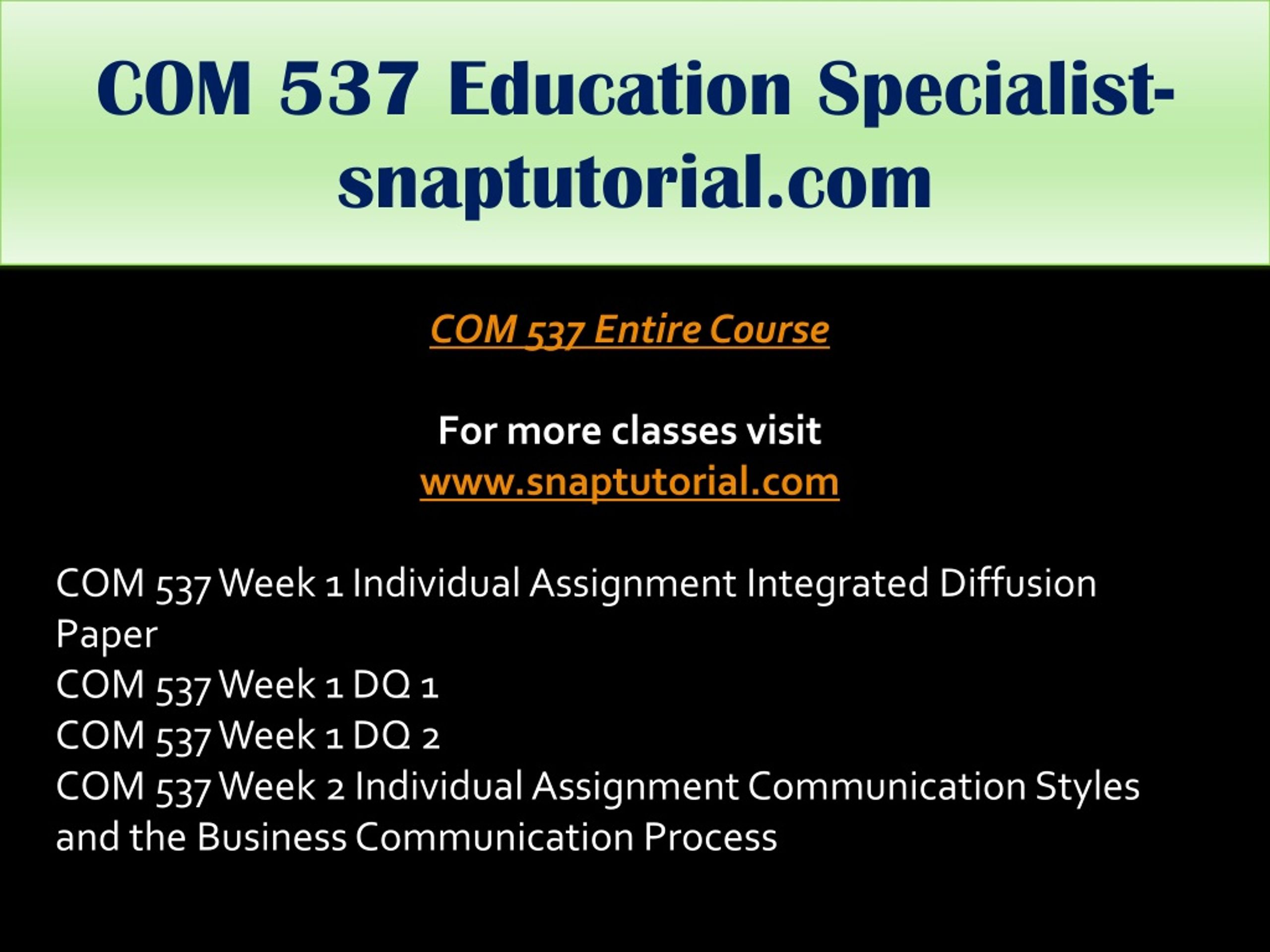 COM 537 Education Specialist-snaptutorial.com

COM 537 Entire Course

For more classes visit
www.snaptutorial.com

COM 537 Week 1 Individual Assignment Integrated Diffusion Paper
COM 537 Week 1 DQ 1
COM 537 Week 1 DQ 2
COM 537 Week 2 Individual Assignment Communication Styles and the Business Communication Process